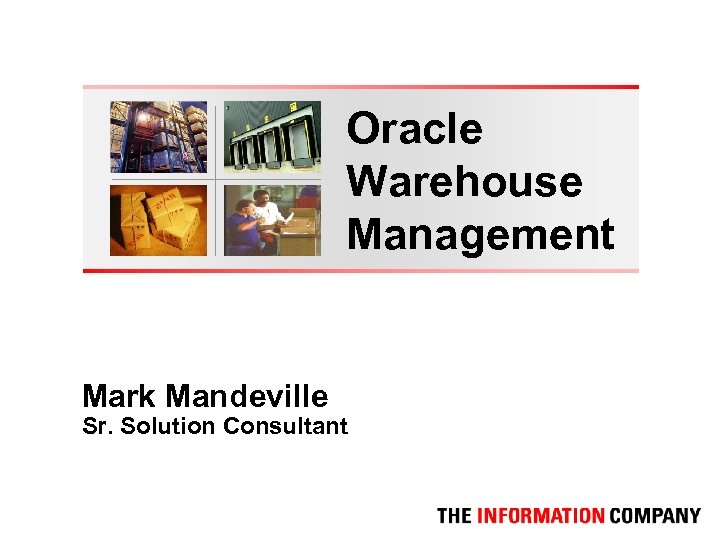 Oracle Warehouse Management

Mark Mandeville
Sr. Solution Consultant

THE INFORMATION COMPANY